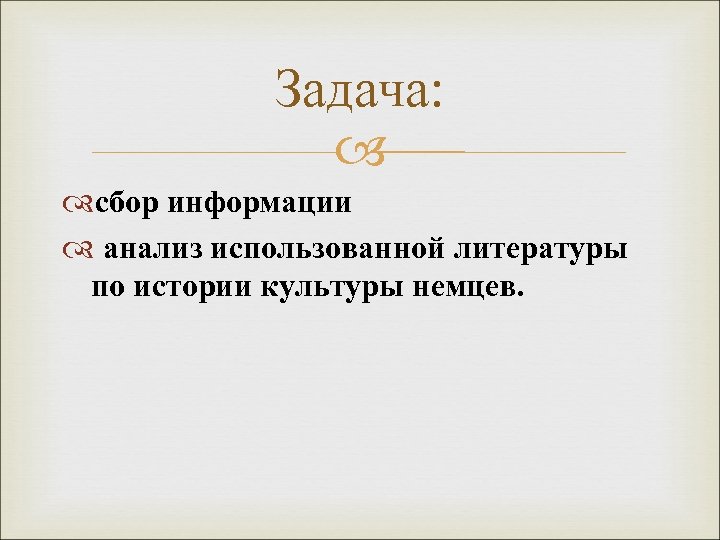 Задача:

сбор информации

анализ использованной литературы по истории культуры немцев.